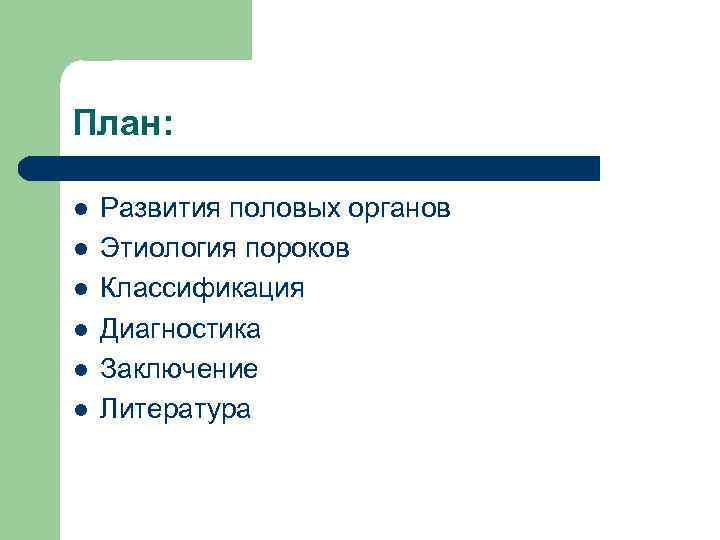 План:

- Развития половых органов
- Этиология пороков
- Классификация
- Диагностика
- Заключение
- Литература